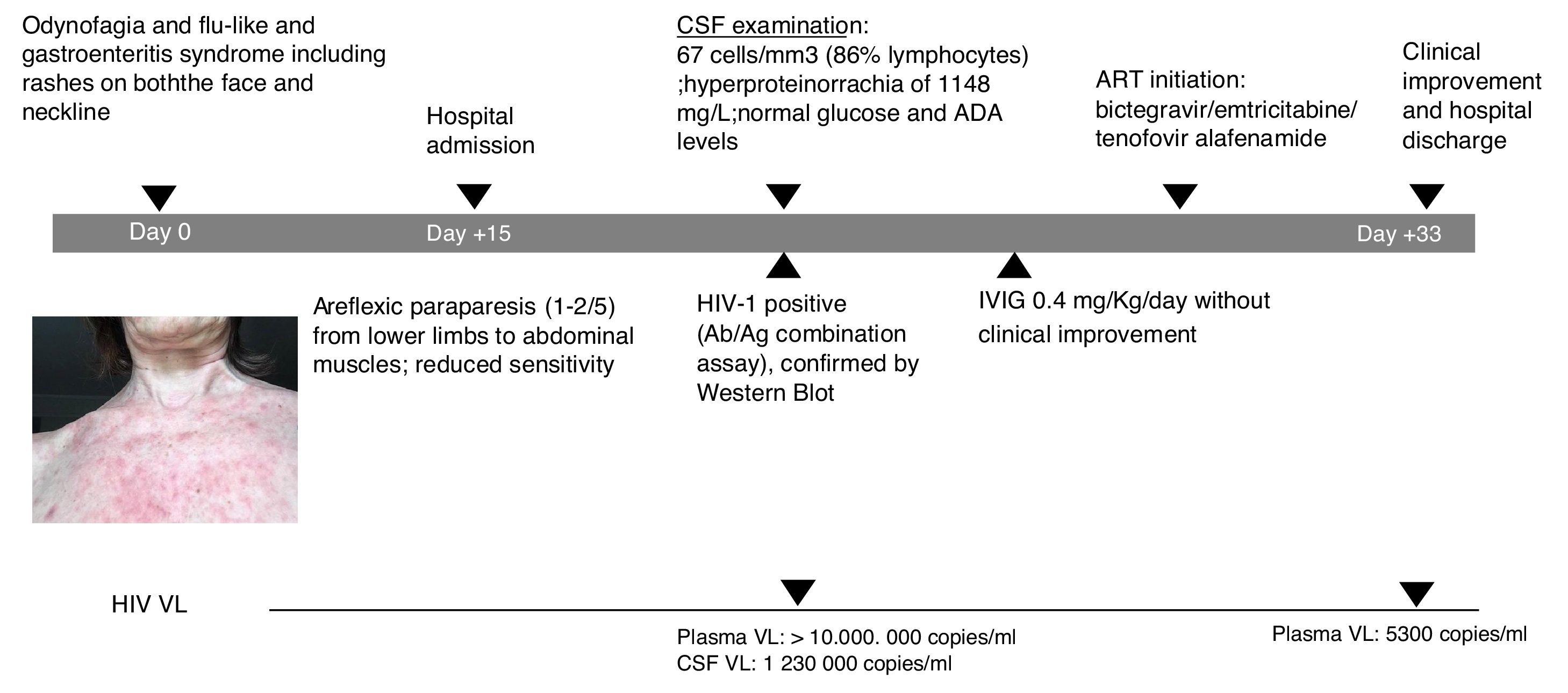 Odynofagia and flu-like and gastroenteritis syndrome including rashes on boththe face and neckline

Hospital admission

CSF examination:
67 cells/mm3 (86% lymphocytes) ;hyperproteinorrachia of 1148 mg/L;normal glucose and ADA levels

ART initiation: bictegravir/emtricitabine/ tenofovir alafenamide

Clinical improvement and hospital discharge

Day 0

Day +15

Day +33

Areflexic paraparesis (1-2/5) from lower limbs to abdominal muscles; reduced sensitivity

HIV-1 positive (Ab/Ag combination assay), confirmed by Western Blot

IVIG 0.4 mg/Kg/day without clinical improvement

HIV VL

Plasma VL: > 10.000. 000 copies/ml
CSF VL: 1 230 000 copies/ml

Plasma VL: 5300 copies/ml